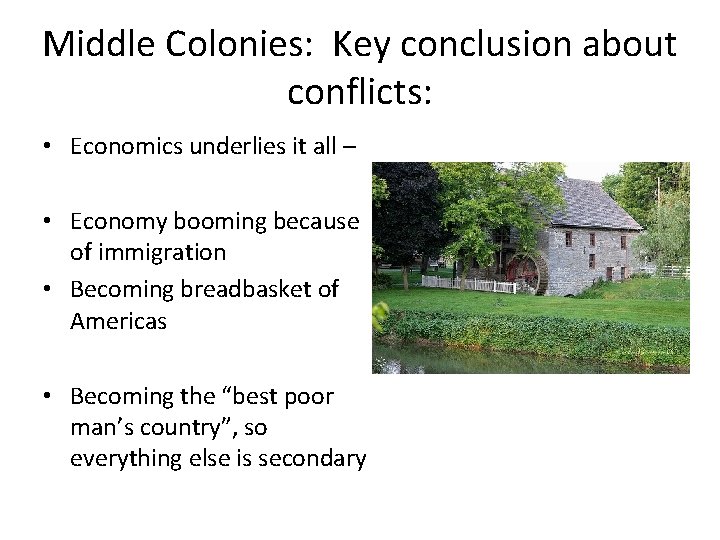 Middle Colonies: Key conclusion about conflicts:

• Economics underlies it all –

• Economy booming because of immigration
• Becoming breadbasket of Americas

• Becoming the “best poor man’s country”, so everything else is secondary